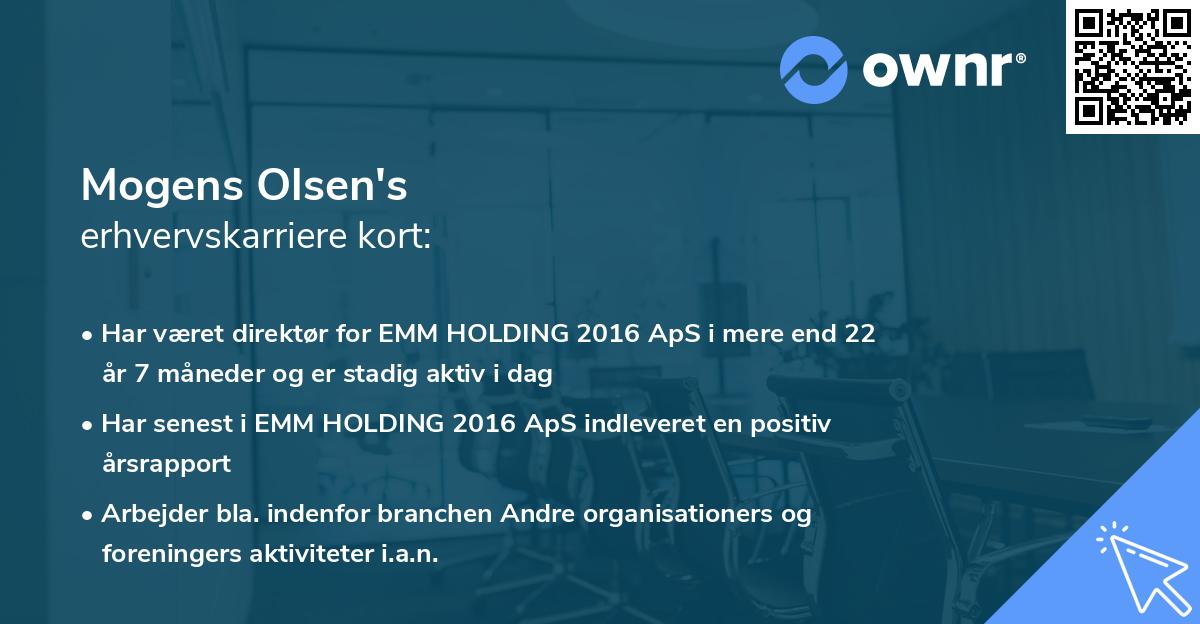 ownr®

Mogens Olsen's
erhvervskarriere kort:

• Har været direktør for EMM HOLDING 2016 ApS i mere end 22 år 7 måneder og er stadig aktiv i dag
• Har senest i EMM HOLDING 2016 ApS indleveret en positiv årsrapport
• Arbejder bla. indenfor branchen Andre organisationers og foreningers aktiviteter i.a.n.